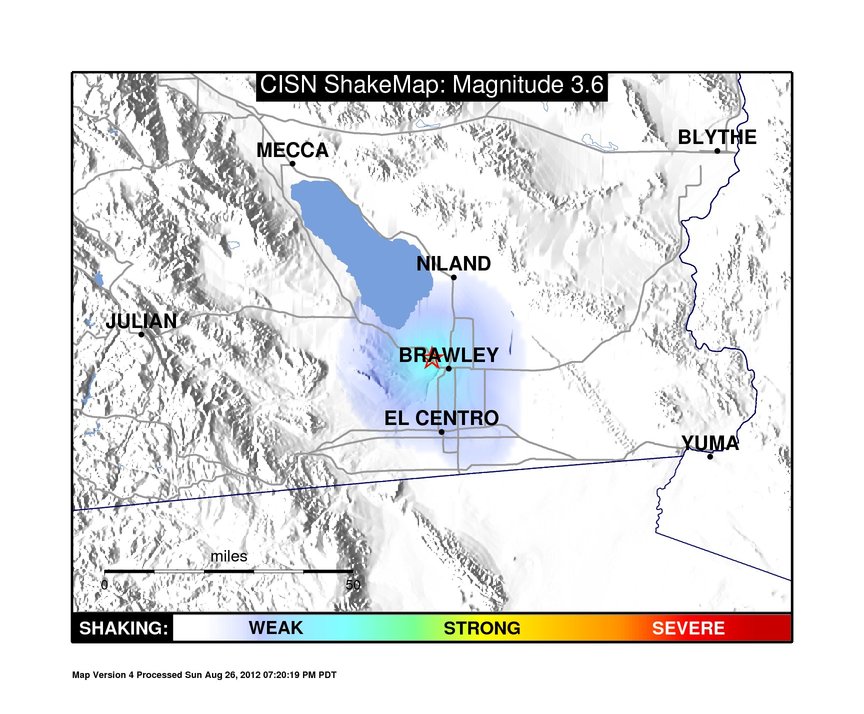 CISN ShakeMap: Magnitude 3.6

MECCA

BLYTHE

NILAND

JULIAN

BRAWLEY

EL CENTRO

YUMA

miles

0

50

SHAKING: WEAK STRONG SEVERE

Map Version 4 Processed Sun Aug 26, 2012 07:20:19 PM PDT